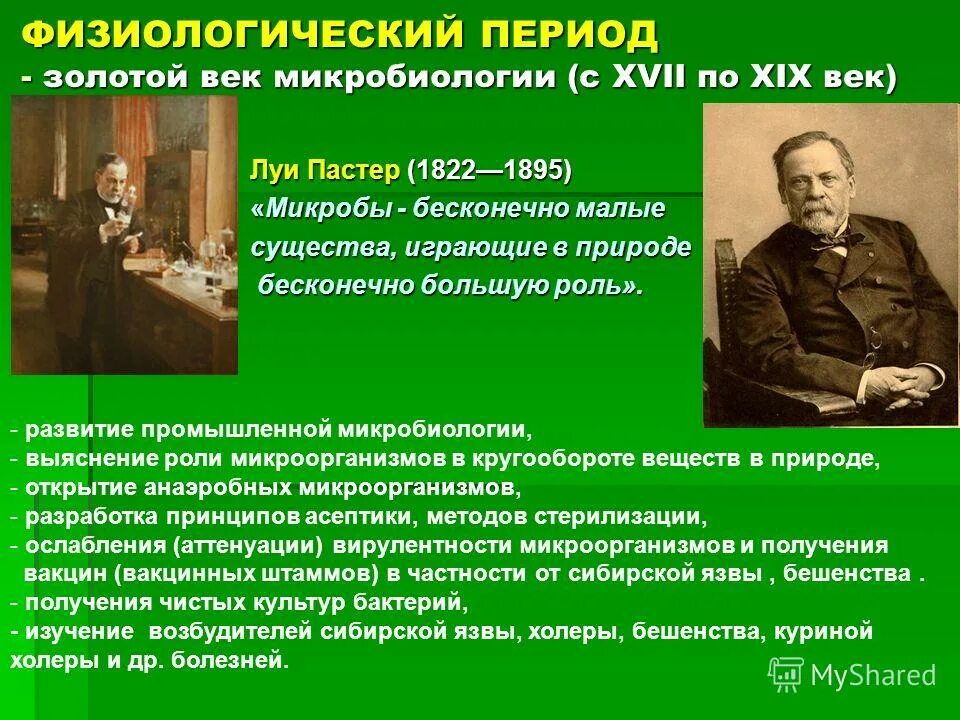 ФИЗИОЛОГИЧЕСКИЙ ПЕРИОД
- золотой век микробиологии (с XVII по XIX век)

Луи Пастер (1822—1895)
«Микробы - бесконечно малые существа, играющие в природе бесконечно большую роль».

- развитие промышленной микробиологии,
- выяснение роли микроорганизмов в кругообороте веществ в природе,
- открытие анаэробных микроорганизмов,
- разработка принципов асептики, методов стерилизации,
- ослабления (аттенуации) вирулентности микроорганизмов и получения вакцин (вакцинных штаммов) в частности от сибирской язвы , бешенства .
- получения чистых культур бактерий,
- изучение возбудителей сибирской язвы, холеры, бешенства, куриной холеры и др. болезней.

MyShared